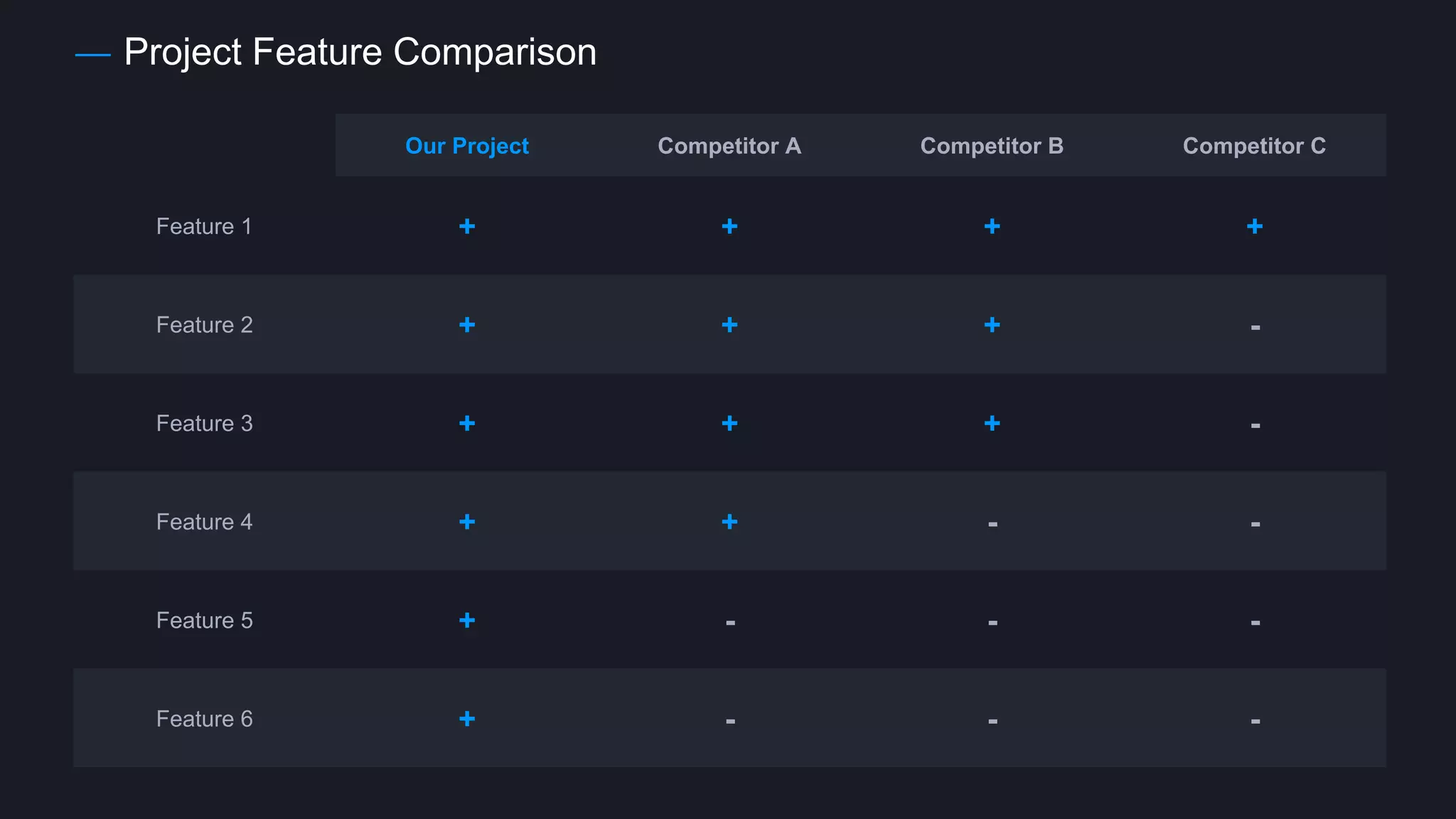 Project Feature Comparison

| | Our Project | Competitor A | Competitor B | Competitor C |
|---|---|---|---|---|
| Feature 1 | + | + | + | + |
| Feature 2 | + | + | + | - |
| Feature 3 | + | + | + | - |
| Feature 4 | + | + | - | - |
| Feature 5 | + | - | - | - |
| Feature 6 | + | - | - | - |